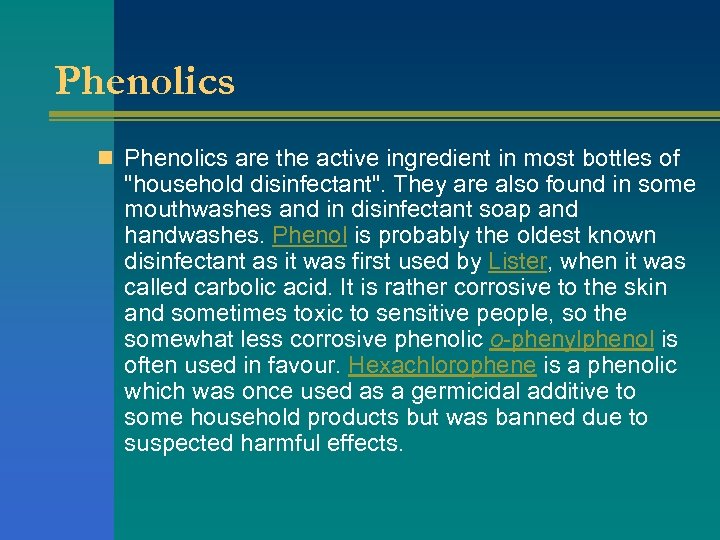 Phenolics

Phenolics are the active ingredient in most bottles of "household disinfectant". They are also found in some mouthwashes and in disinfectant soap and handwashes. Phenol is probably the oldest known disinfectant as it was first used by Lister, when it was called carbolic acid. It is rather corrosive to the skin and sometimes toxic to sensitive people, so the somewhat less corrosive phenolic o-phenylphenol is often used in favour. Hexachlorophene is a phenolic which was once used as a germicidal additive to some household products but was banned due to suspected harmful effects.